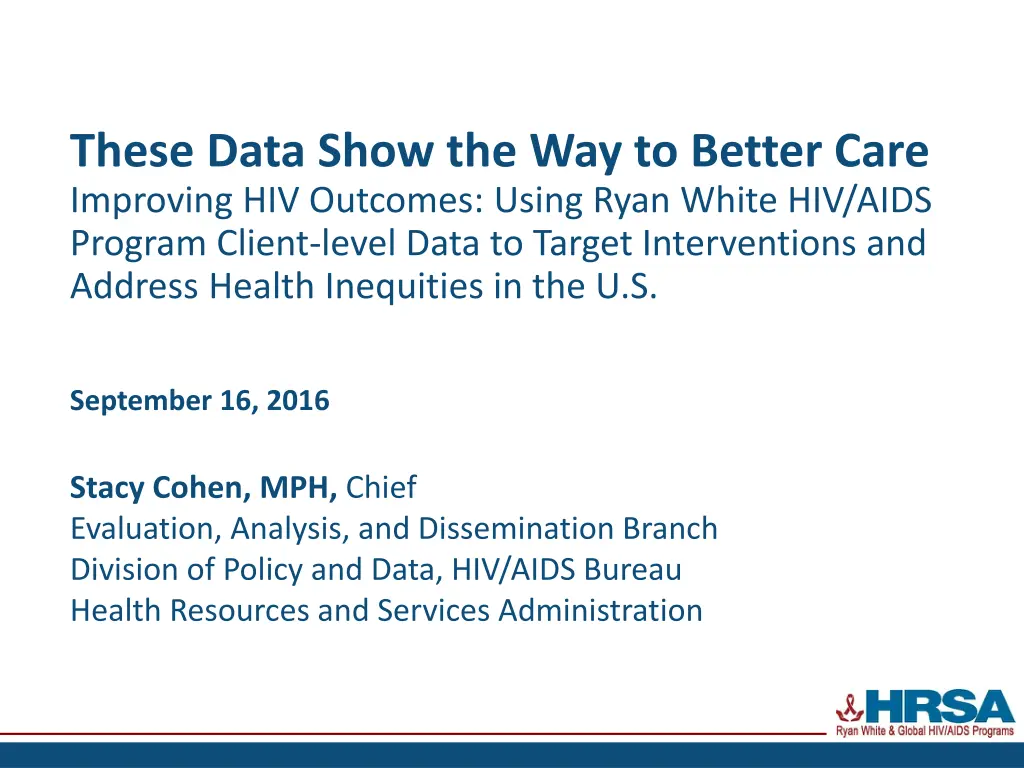 These Data Show the Way to Better Care
Improving HIV Outcomes: Using Ryan White HIV/AIDS Program Client-level Data to Target Interventions and Address Health Inequities in the U.S.

September 16, 2016

Stacy Cohen, MPH, Chief
Evaluation, Analysis, and Dissemination Branch
Division of Policy and Data, HIV/AIDS Bureau
Health Resources and Services Administration

HRSA
Ryan White & Global HIV/AIDS Programs